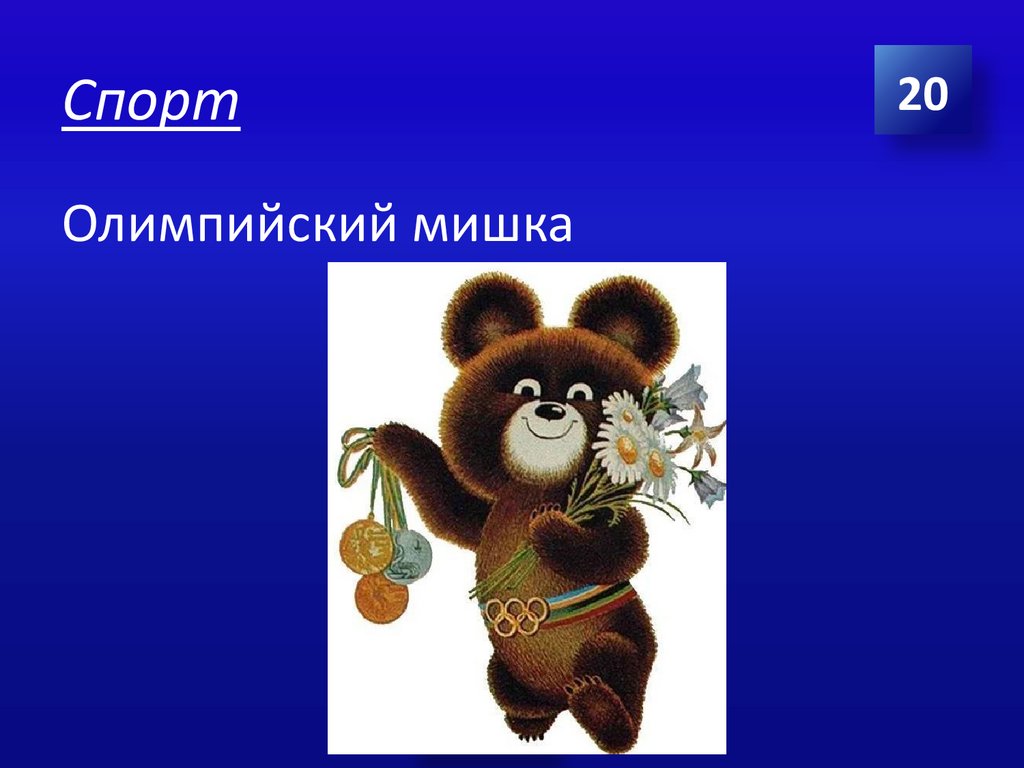 Спорт

20

Олимпийский мишка